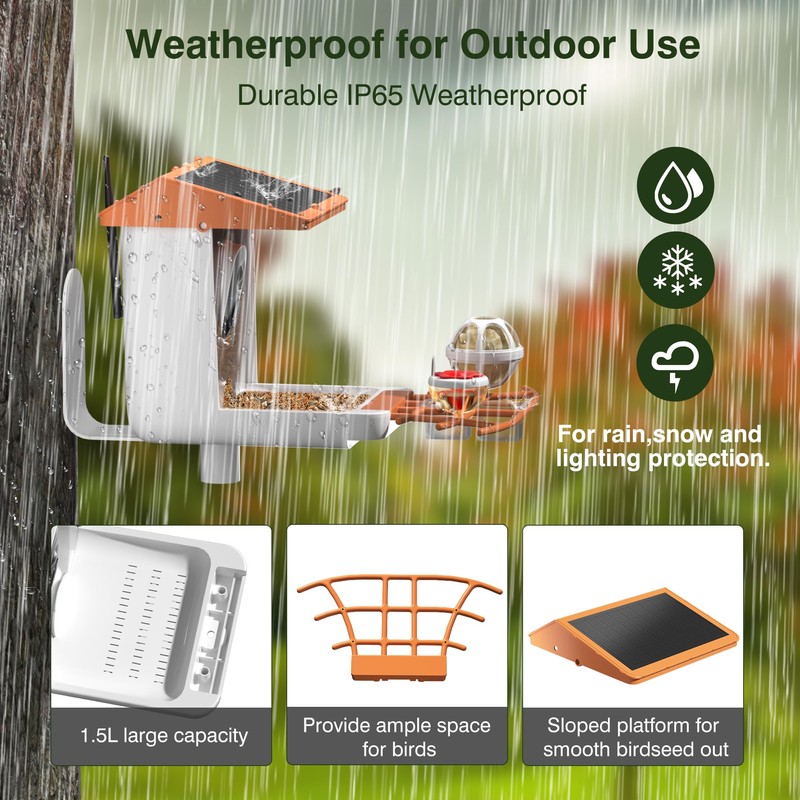 Weatherproof for Outdoor Use

Durable IP65 Weatherproof

For rain,snow and lighting protection.

1.5L large capacity

Provide ample space for birds

Sloped platform for smooth birdseed out